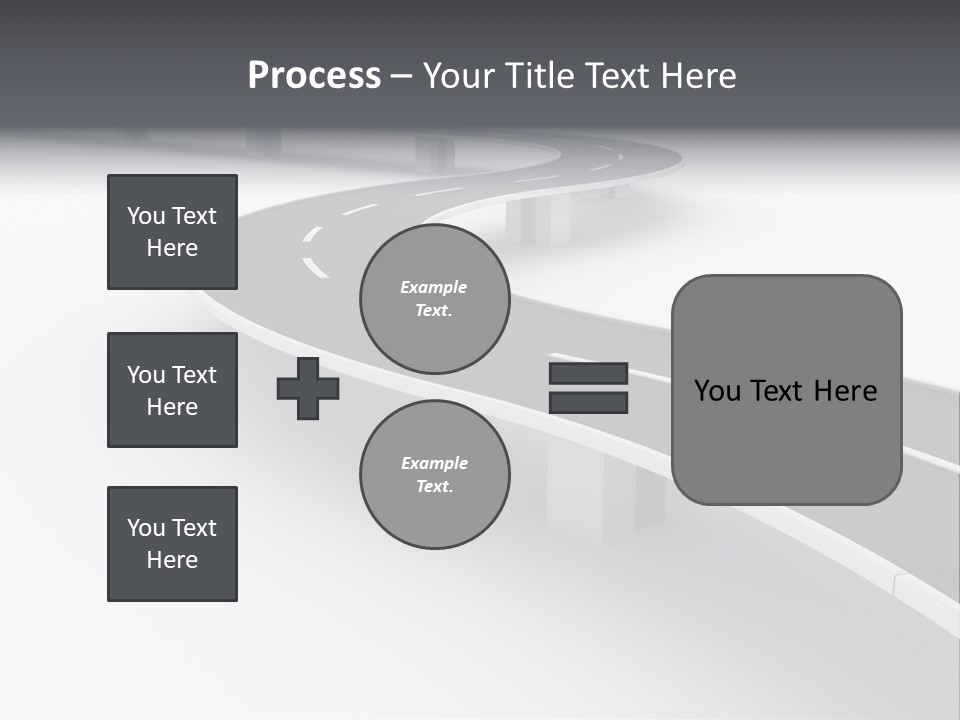 Process – Your Title Text Here

You Text Here

You Text Here

You Text Here

Example Text.

Example Text.

You Text Here